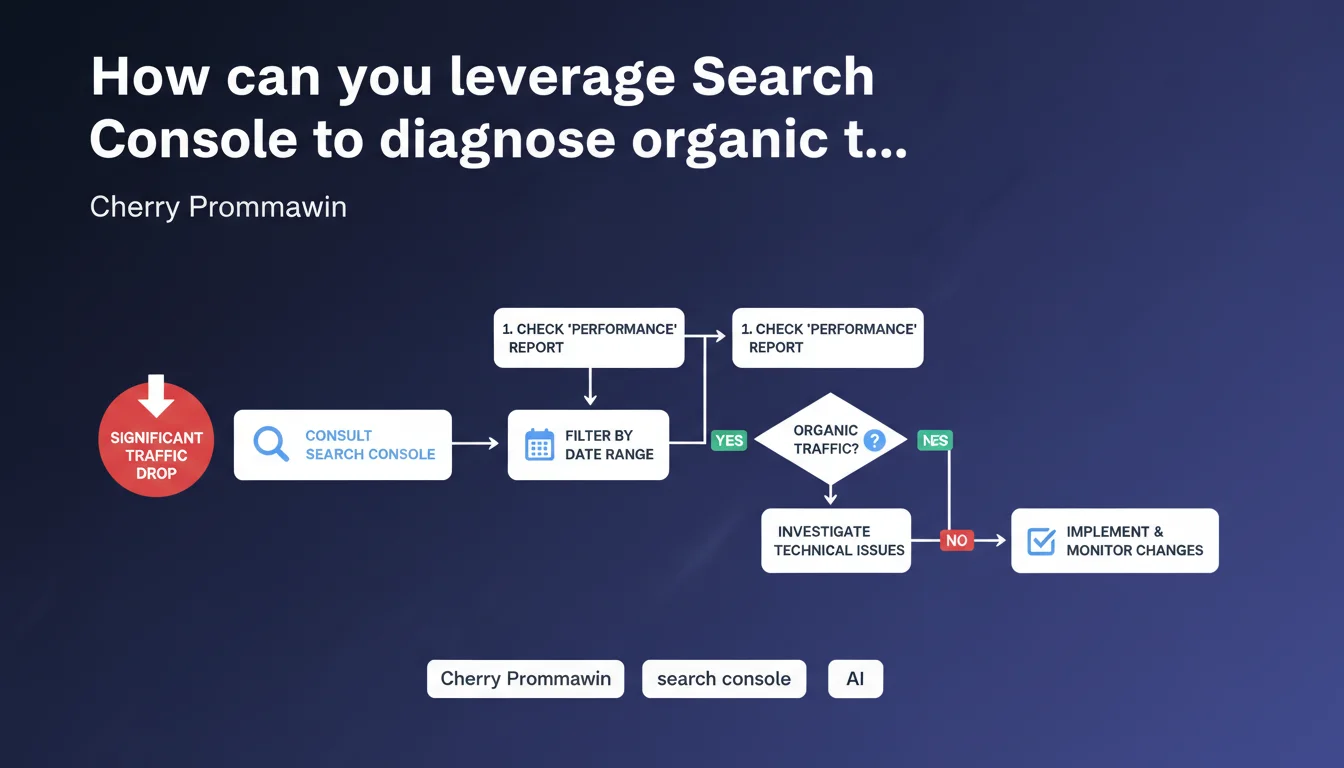 How can you leverage Search Console to diagnose organic t...

Cherry Prommawin

SIGNIFICANT TRAFFIC DROP

CONSULT SEARCH CONSOLE

1. CHECK 'PERFORMANCE' REPORT

FILTER BY DATE RANGE

1. CHECK 'PERFORMANCE' REPORT

YES

ORGANIC TRAFFIC?

NES

INVESTIGATE TECHNICAL ISSUES

NO

IMPLEMENT & MONITOR CHANGES

Cherry Prommawin

search console

AI